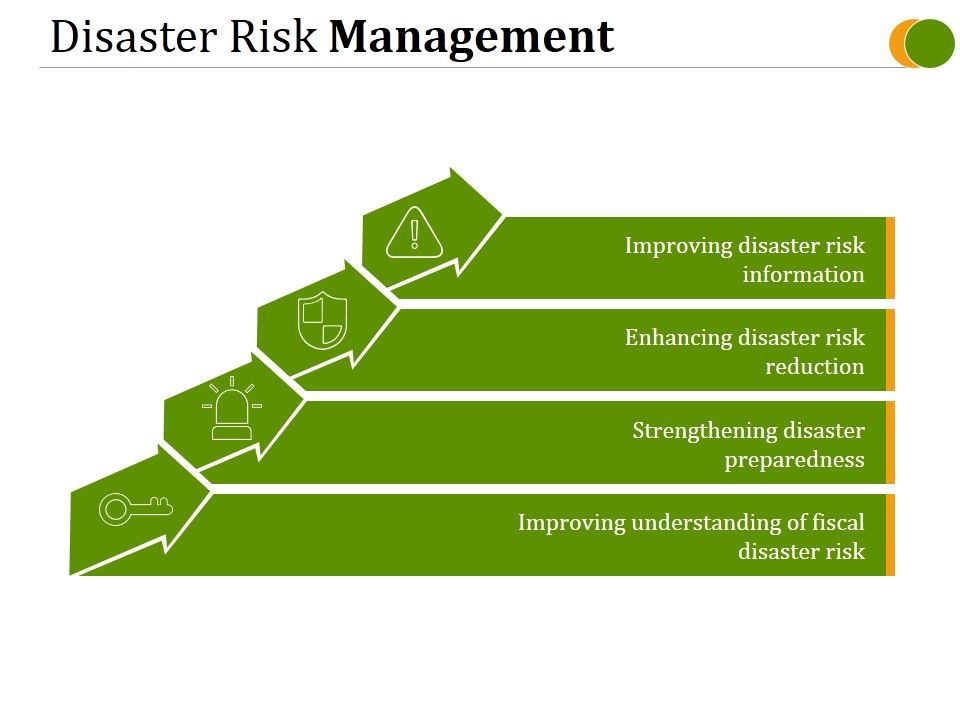 Disaster Risk Management

Improving disaster risk information

Enhancing disaster risk reduction

Strengthening disaster preparedness

Improving understanding of fiscal disaster risk